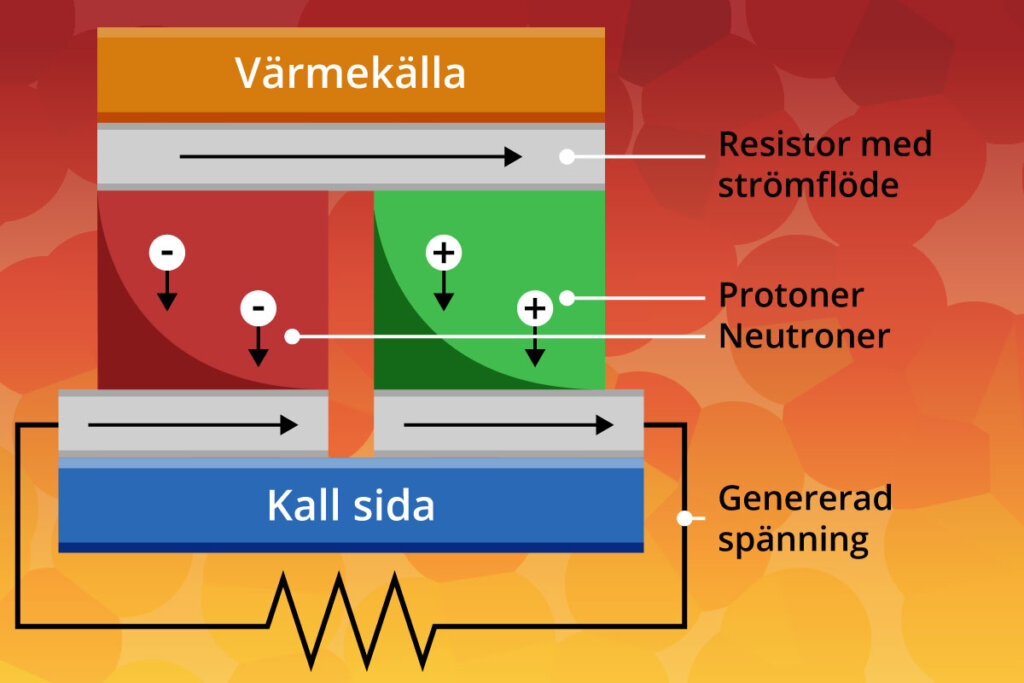 Värmekälla

Resistor med strömflöde

-

-

+

+

Protoner
Neutroner

Kall sida

Genererad spänning